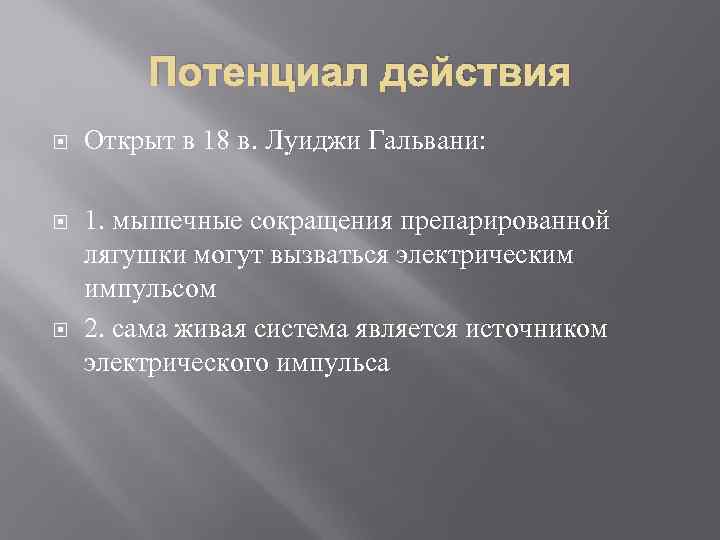 Потенциал действия

Открыт в 18 в. Луиджи Гальвани:

1. мышечные сокращения препарированной лягушки могут вызваться электрическим импульсом

2. сама живая система является источником электрического импульса